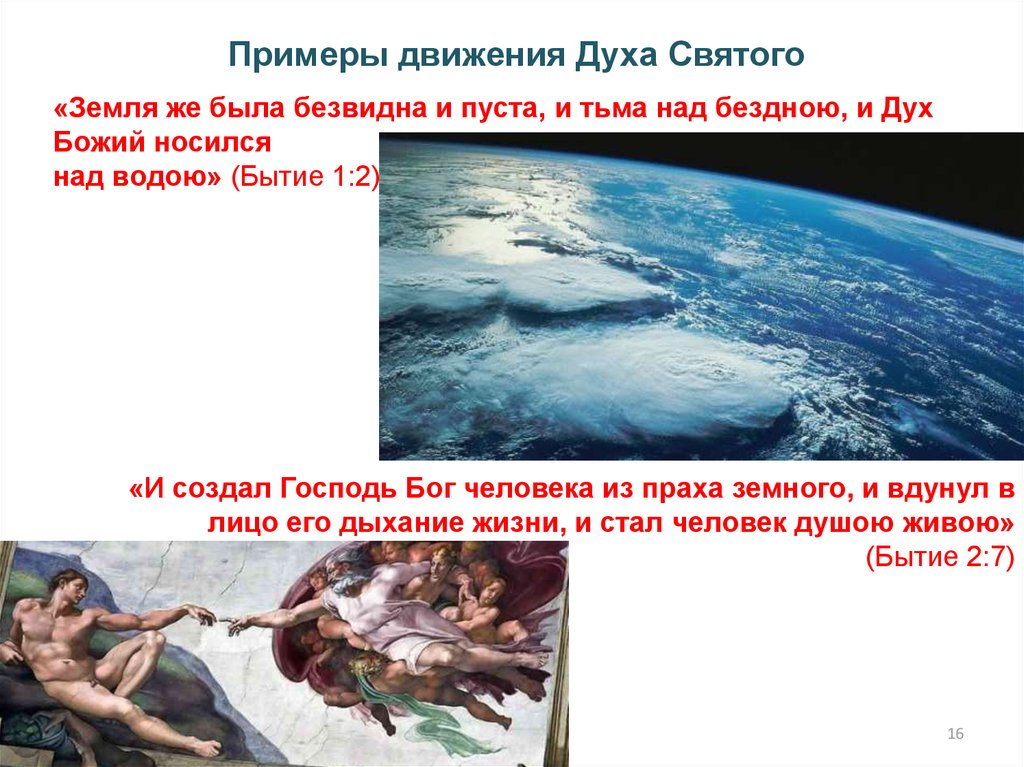 Примеры движения Духа Святого

«Земля же была безвидна и пуста, и тьма над бездною, и Дух Божий носился над водою» (Бытие 1:2)

«И создал Господь Бог человека из праха земного, и вдунул в лицо его дыхание жизни, и стал человек душою живою» (Бытие 2:7)

16